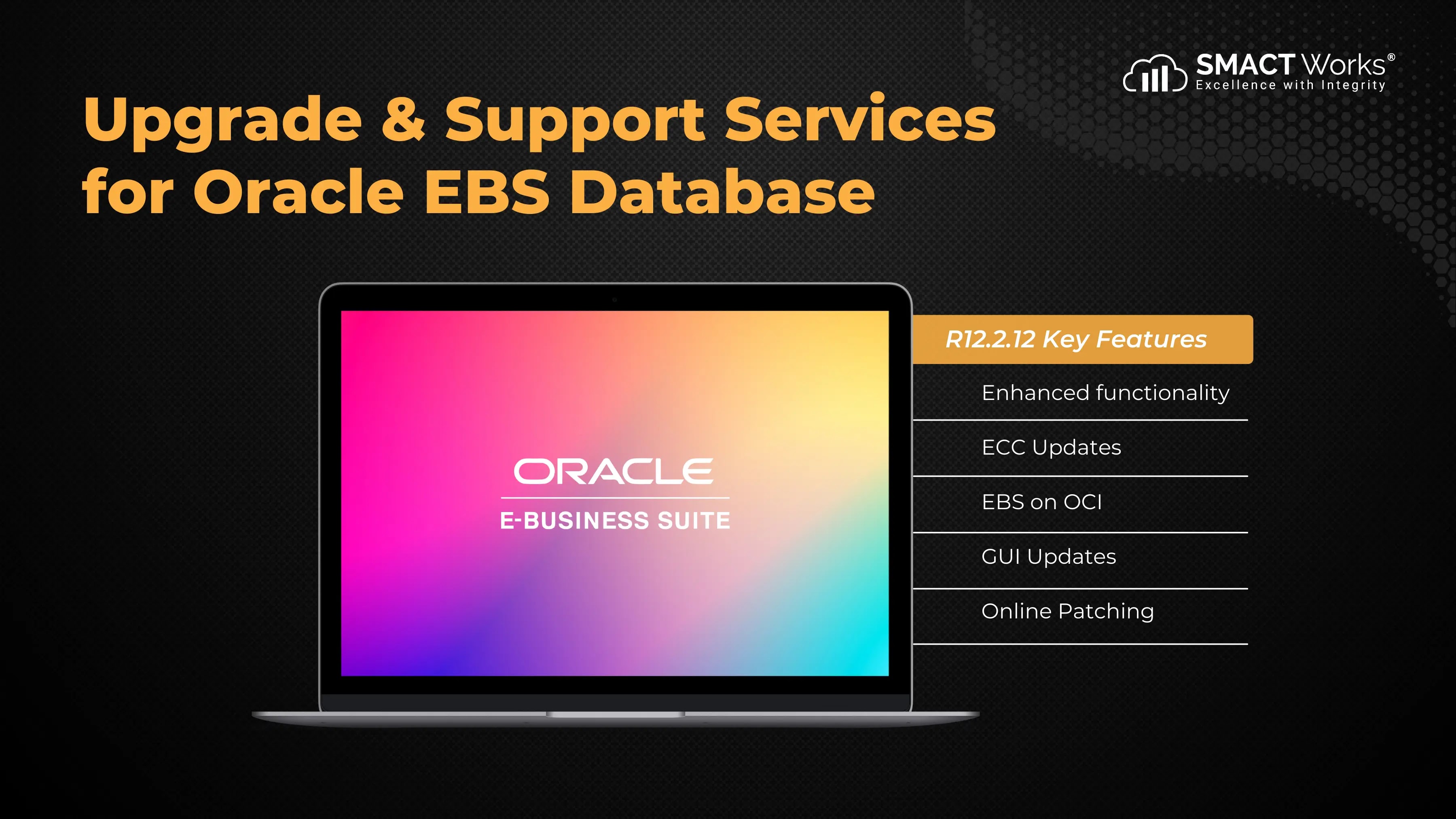 SMACT Works®
Excellence with Integrity

Upgrade & Support Services for Oracle EBS Database

ORACLE
E-BUSINESS SUITE

R12.2.12 Key Features

Enhanced functionality

ECC Updates

EBS on OCI

GUI Updates

Online Patching